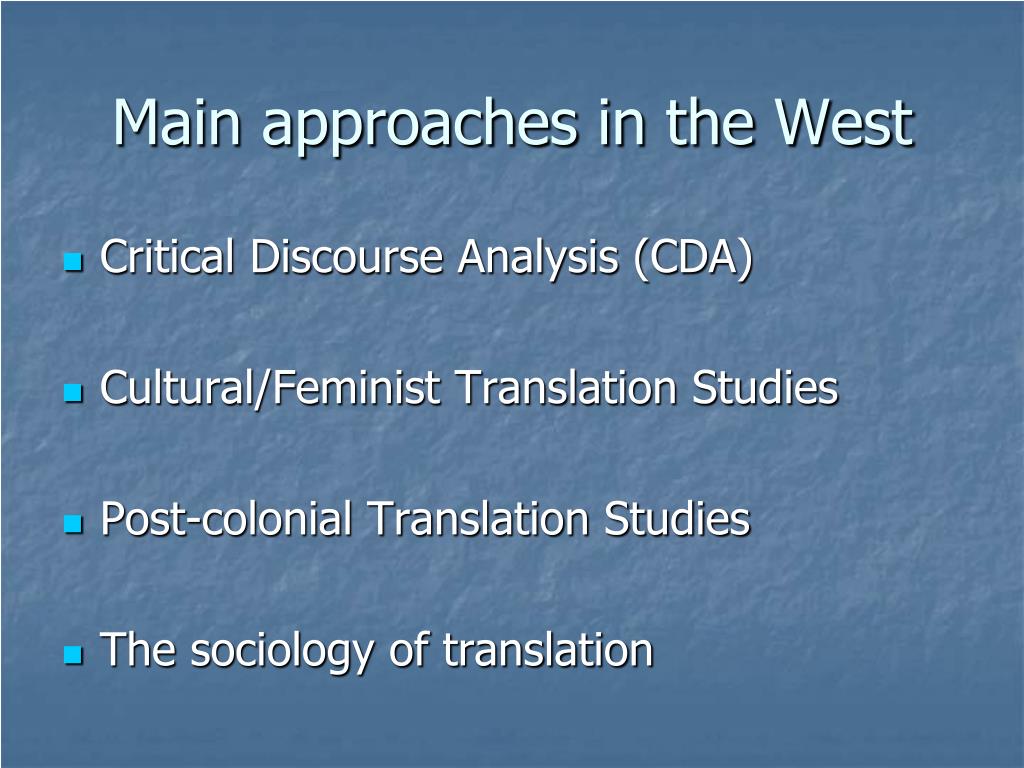 Main approaches in the West

- Critical Discourse Analysis (CDA)
- Cultural/Feminist Translation Studies
- Post-colonial Translation Studies
- The sociology of translation